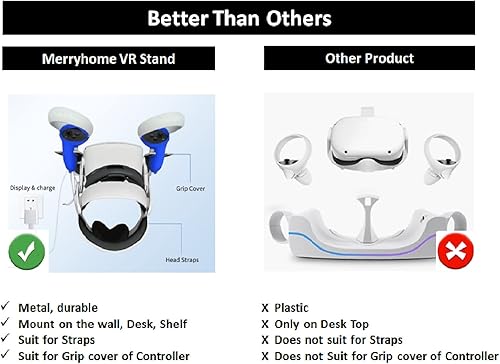 Better Than Others

Merryhome VR Stand

Display & charge

Grip Cover

Head Straps

✓ Metal, durable
✓ Mount on the wall, Desk, Shelf
✓ Suit for Straps
✓ Suit for Grip cover of Controller

Other Product

X Plastic
X Only on Desk Top
X Does not suit for Straps
X Does not Suit for Grip cover of Controller